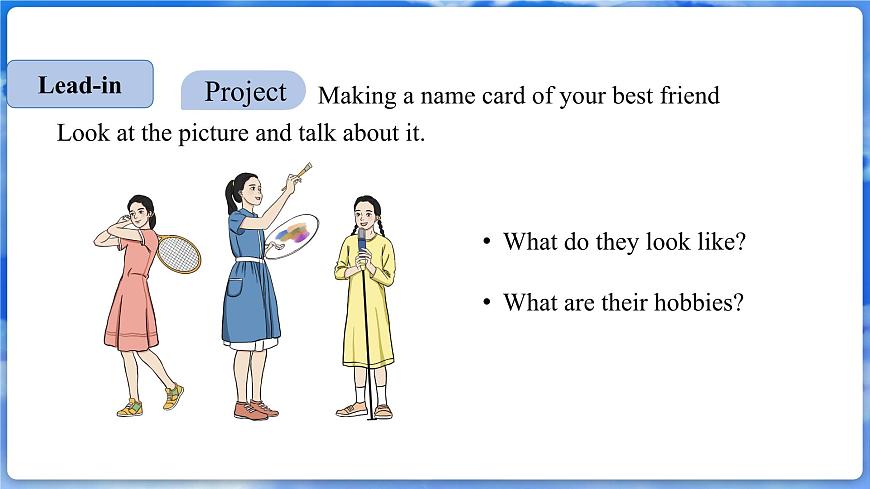 Lead-in

Project Making a name card of your best friend

Look at the picture and talk about it.

• What do they look like?

• What are their hobbies?